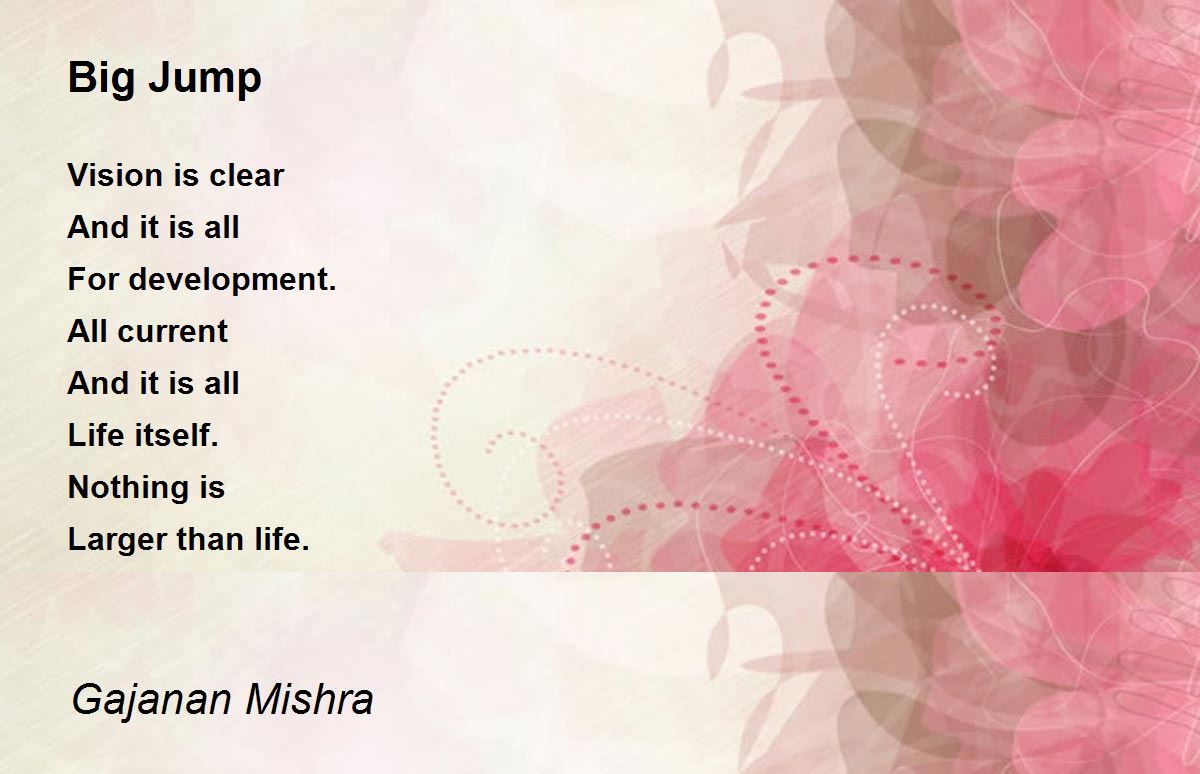 Big Jump

Vision is clear
And it is all
For development.
All current
And it is all
Life itself.
Nothing is
Larger than life.

Gajanan Mishra